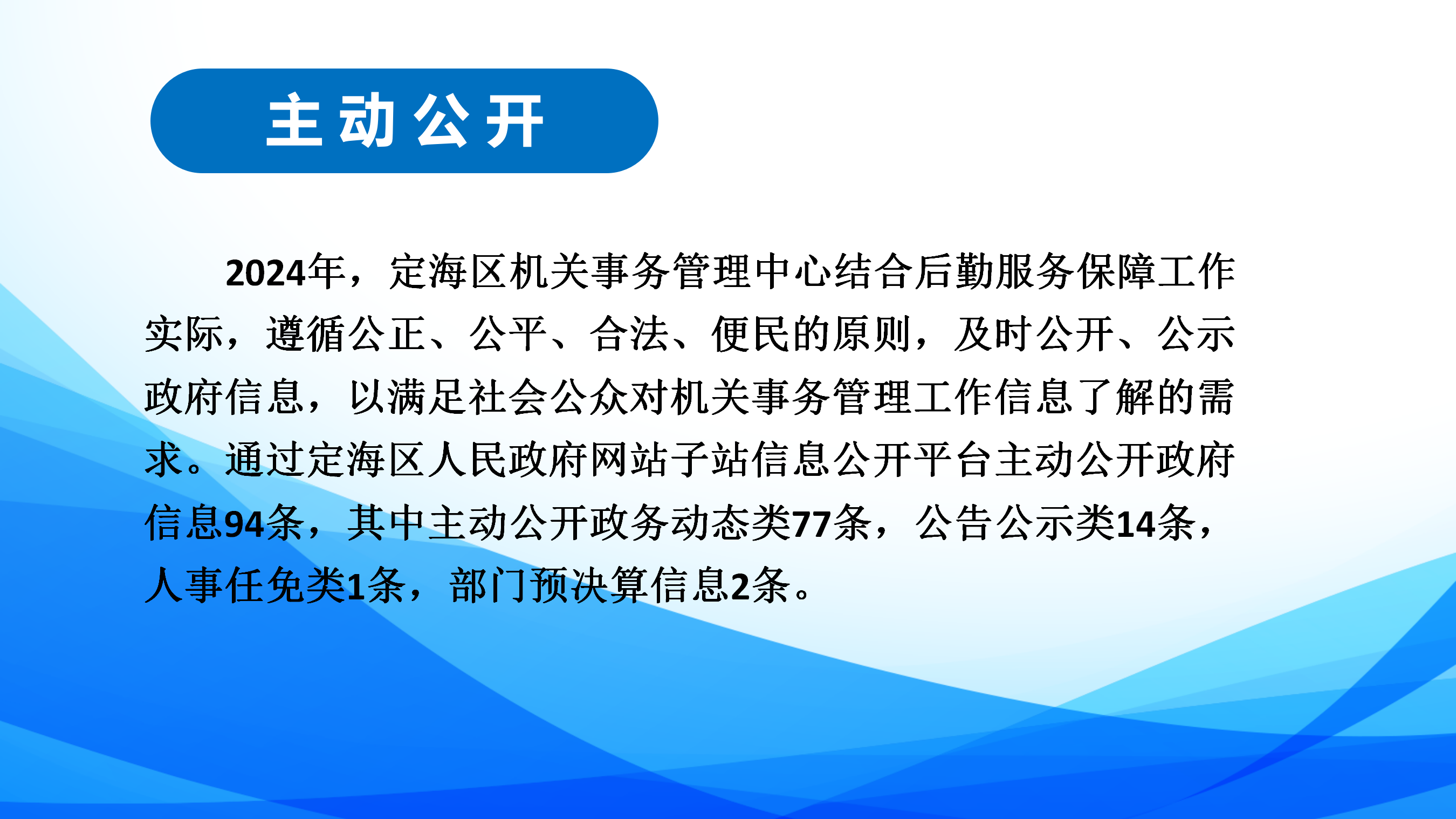 主动公开

2024年，定海区机关事务管理中心结合后勤服务保障工作实际，遵循公正、公平、合法、便民的原则，及时公开、公示政府信息，以满足社会公众对机关事务管理工作信息了解的需求。通过定海区人民政府网站子站信息公开平台主动公开政府信息94条，其中主动公开政务动态类77条，公告公示类14条，人事任免类1条，部门预决算信息2条。